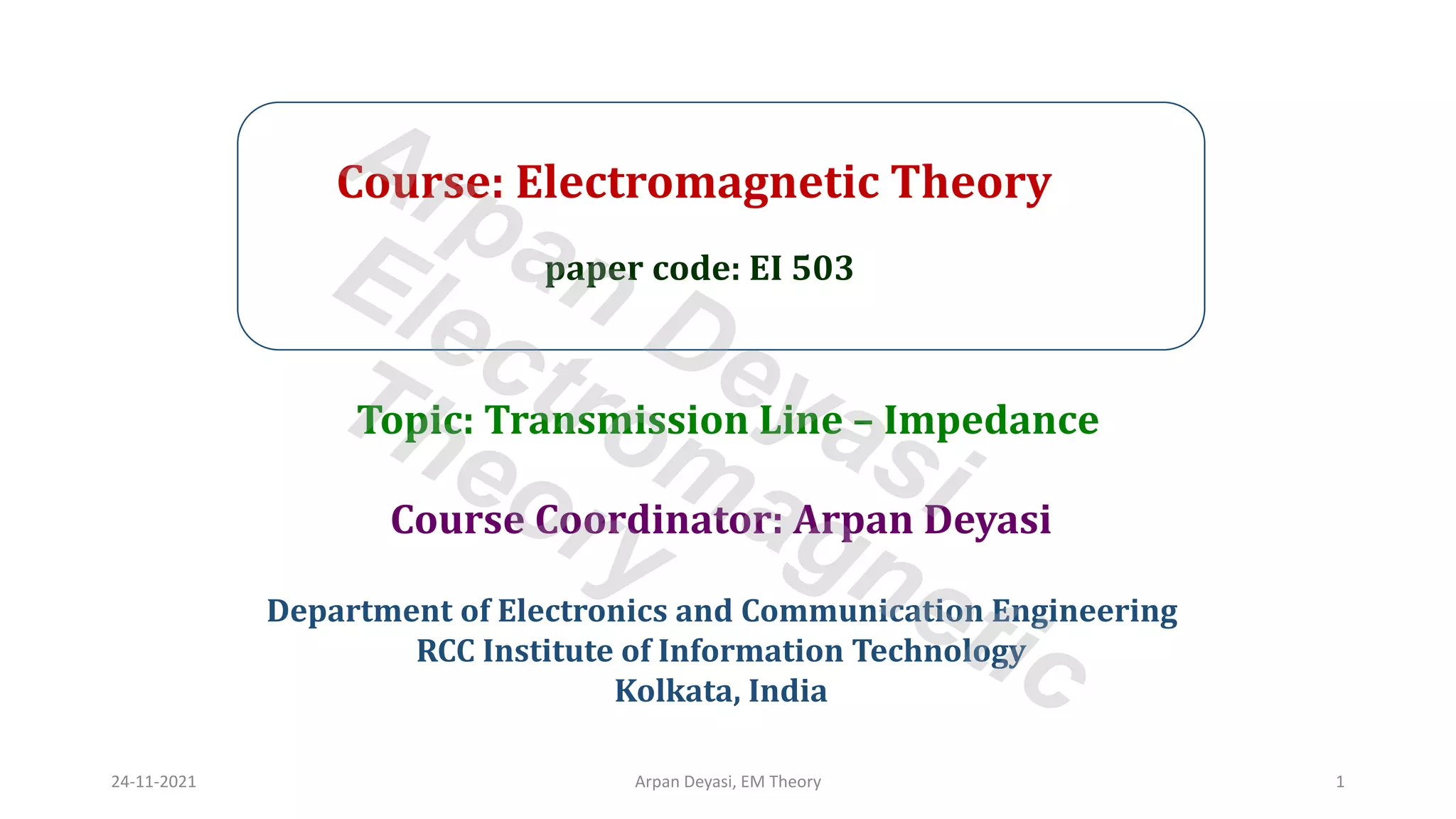 Course: Electromagnetic Theory

paper code: EI 503

Topic: Transmission Line – Impedance

Course Coordinator: Arpan Deyasi

Department of Electronics and Communication Engineering
RCC Institute of Information Technology
Kolkata, India

Arpan Deyasi Electromagnetic Theory

24-11-2021

Arpan Deyasi, EM Theory

1